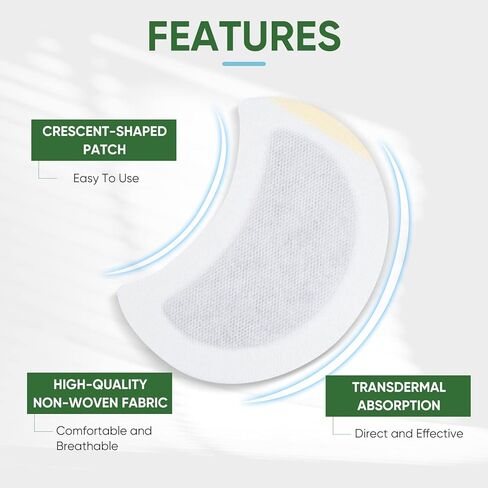 FEATURES

CRESCENT-SHAPED PATCH

Easy To Use

HIGH-QUALITY NON-WOVEN FABRIC

Comfortable and Breathable

TRANSDERMAL ABSORPTION

Direct and Effective